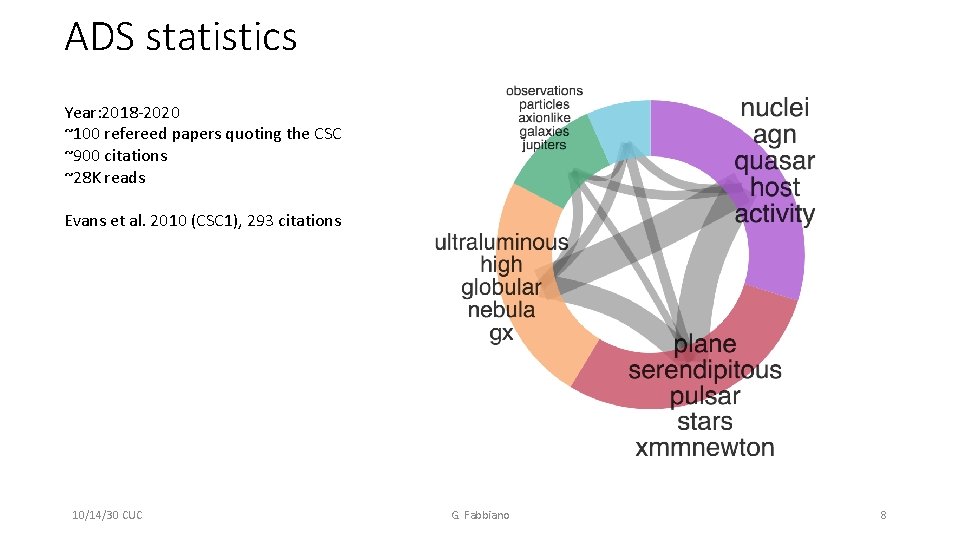 ADS statistics

Year:2018-2020
~100 refereed papers quoting the CSC
~900 citations
~28K reads

Evans et al. 2010 (CSC1), 293 citations

observations
particles
axionlike
galaxies
jupiters

nuclei
agn
quasar
host
activity

ultraluminous
high
globular
nebula
gx

plane
serendipitous
pulsar
stars
xmmnewton

10/14/30 CUC

G. Fabbiano

8